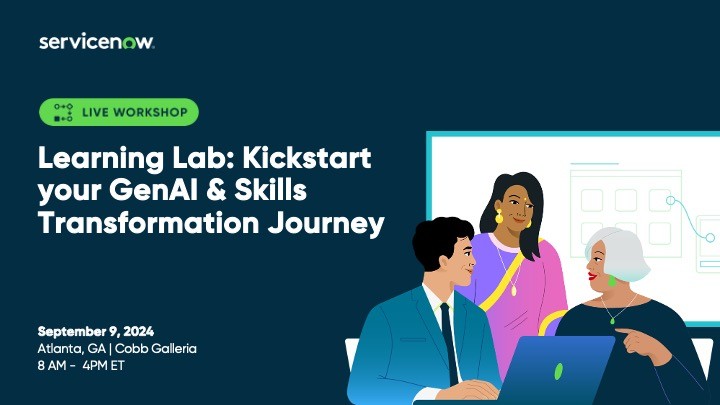 servicenow.

LIVE WORKSHOP

Learning Lab: Kickstart your GenAI & Skills Transformation Journey

September 9, 2024
Atlanta, GA | Cobb Galleria
8 AM - 4PM ET